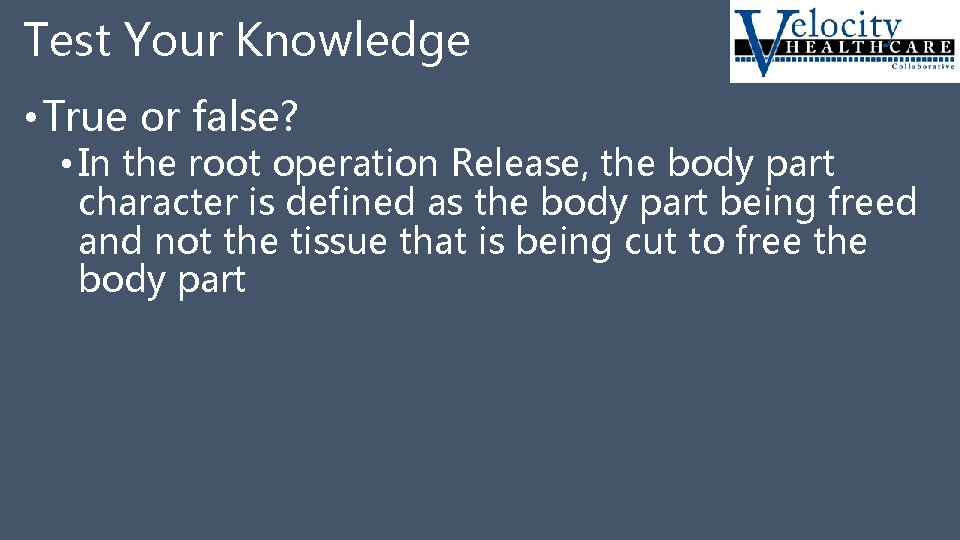 Test Your Knowledge

Velocity HEALTHCARE Collaborative

• True or false?

• In the root operation Release, the body part character is defined as the body part being freed and not the tissue that is being cut to free the body part